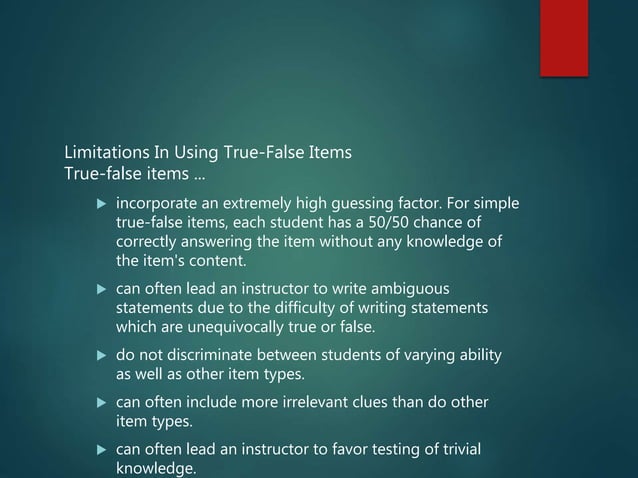 Limitations In Using True-False Items
True-false items ...

▶ incorporate an extremely high guessing factor. For simple true-false items, each student has a 50/50 chance of correctly answering the item without any knowledge of the item's content.

▶ can often lead an instructor to write ambiguous statements due to the difficulty of writing statements which are unequivocally true or false.

▶ do not discriminate between students of varying ability as well as other item types.

▶ can often include more irrelevant clues than do other item types.

▶ can often lead an instructor to favor testing of trivial knowledge.